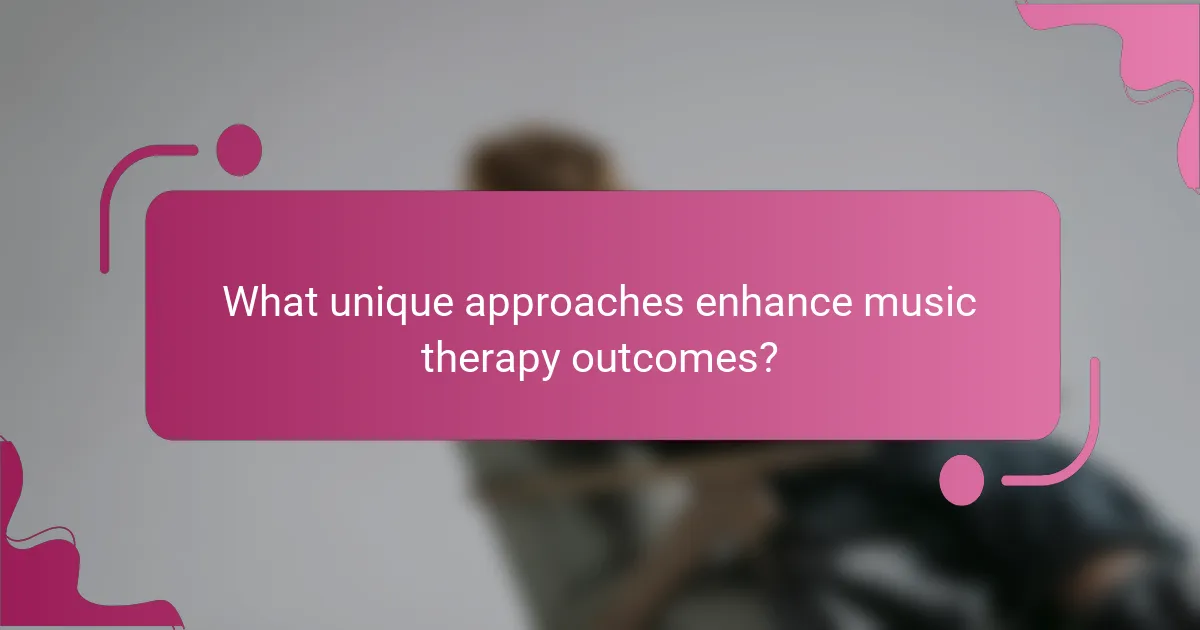 What unique approaches enhance music therapy outcomes?